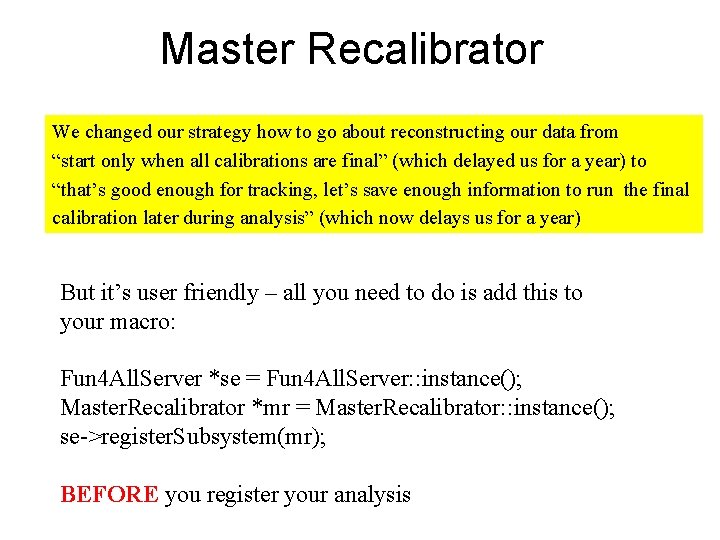 Master Recalibrator

We changed our strategy how to go about reconstructing our data from “start only when all calibrations are final” (which delayed us for a year) to “that’s good enough for tracking, let’s save enough information to run the final calibration later during analysis” (which now delays us for a year)

But it’s user friendly – all you need to do is add this to your macro:

Fun4AllServer *se = Fun4AllServer::instance();
MasterRecalibrator *mr = MasterRecalibrator::instance();
se->registerSubsystem(mr);

BEFORE you register your analysis